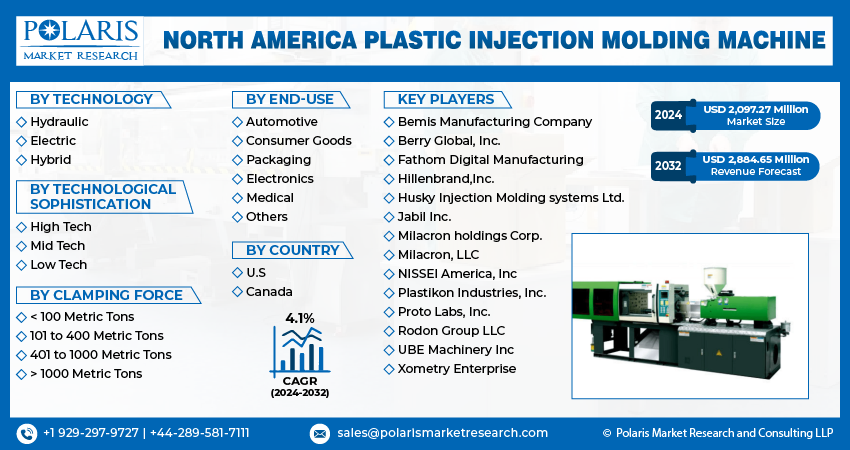 POLARIS
MARKET RESEARCH

NORTH AMERICA PLASTIC INJECTION MOLDING MACHINE

BY TECHNOLOGY
Hydraulic
Electric
Hybrid

BY TECHNOLOGICAL SOPHISTICATION
High Tech
Mid Tech
Low Tech

BY CLAMPING FORCE
< 100 Metric Tons
101 to 400 Metric Tons
401 to 1000 Metric Tons
> 1000 Metric Tons

BY END-USE
Automotive
Consumer Goods
Packaging
Electronics
Medical
Others

BY COUNTRY
U.S
Canada

4.1%
CAGR
(2024-2032)

KEY PLAYERS
Bemis Manufacturing Company
Berry Global, Inc.
Fathom Digital Manufacturing
Hillenbrand,Inc.
Husky Injection Molding systems Ltd.
Jabil Inc.
Milacron holdings Corp.
Milacron, LLC
NISSEI America, Inc
Plastikon Industries, Inc.
Proto Labs, Inc.
Rodon Group LLC
UBE Machinery Inc
Xometry Enterprise

2024 USD 2,097.27 Million Market Size

2032 USD 2,884.65 Million Revenue Forecast

+1 929-297-9727 | +44-289-581-7111
sales@polarismarketresearch.com
© Polaris Market Research and Consulting LLP